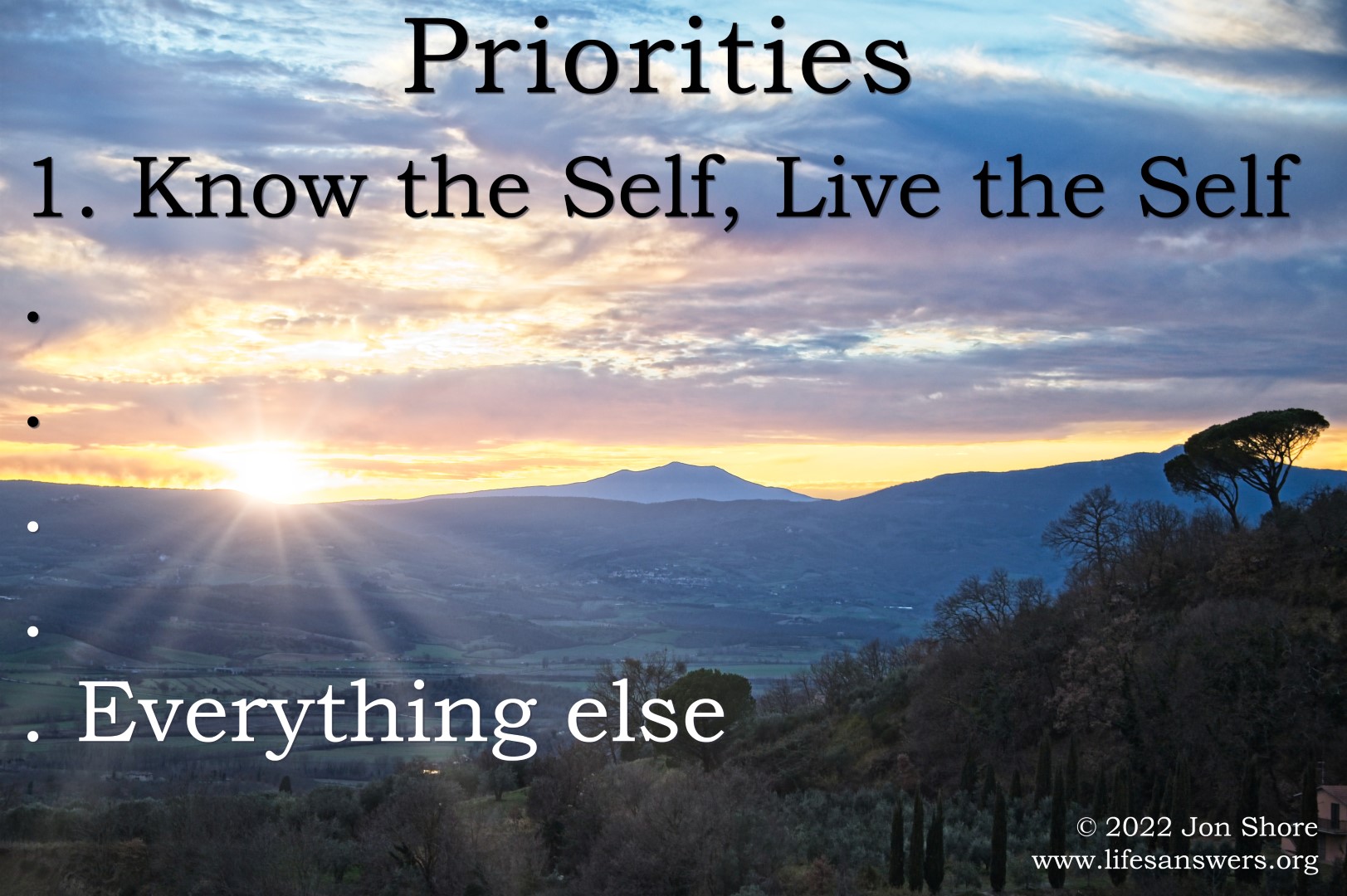 Priorities

1. Know the Self, Live the Self

.

.

.

.

. Everything else

© 2022 Jon Shore
www.lifesanswers.org